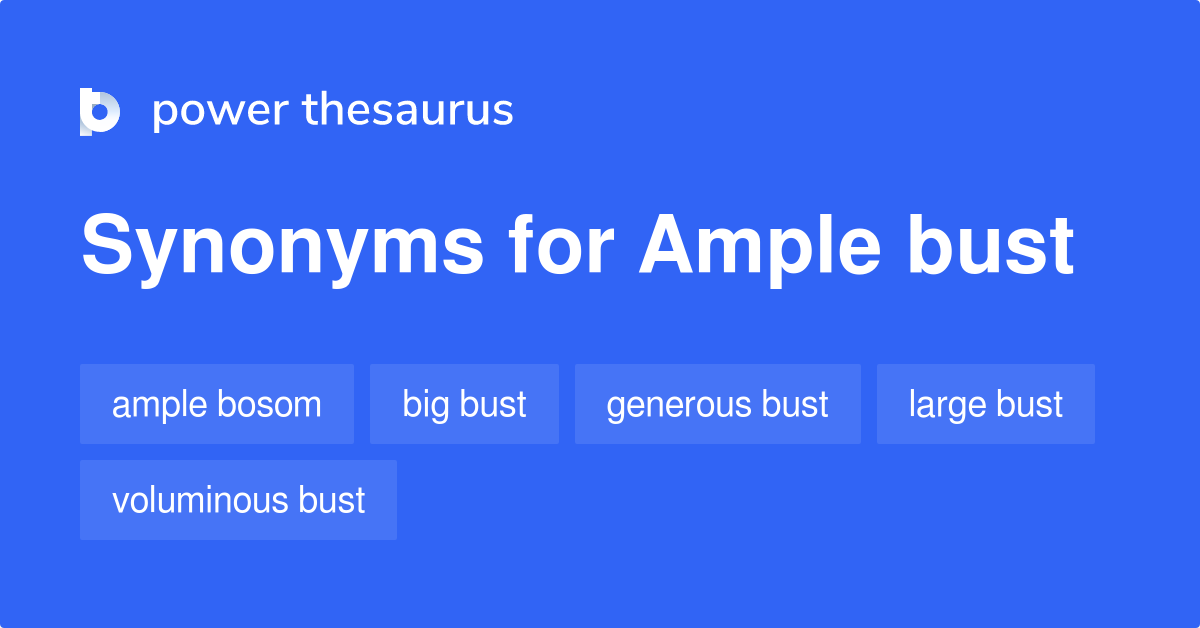 power thesaurus

Synonyms for Ample bust

ample bosom

big bust

generous bust

large bust

voluminous bust